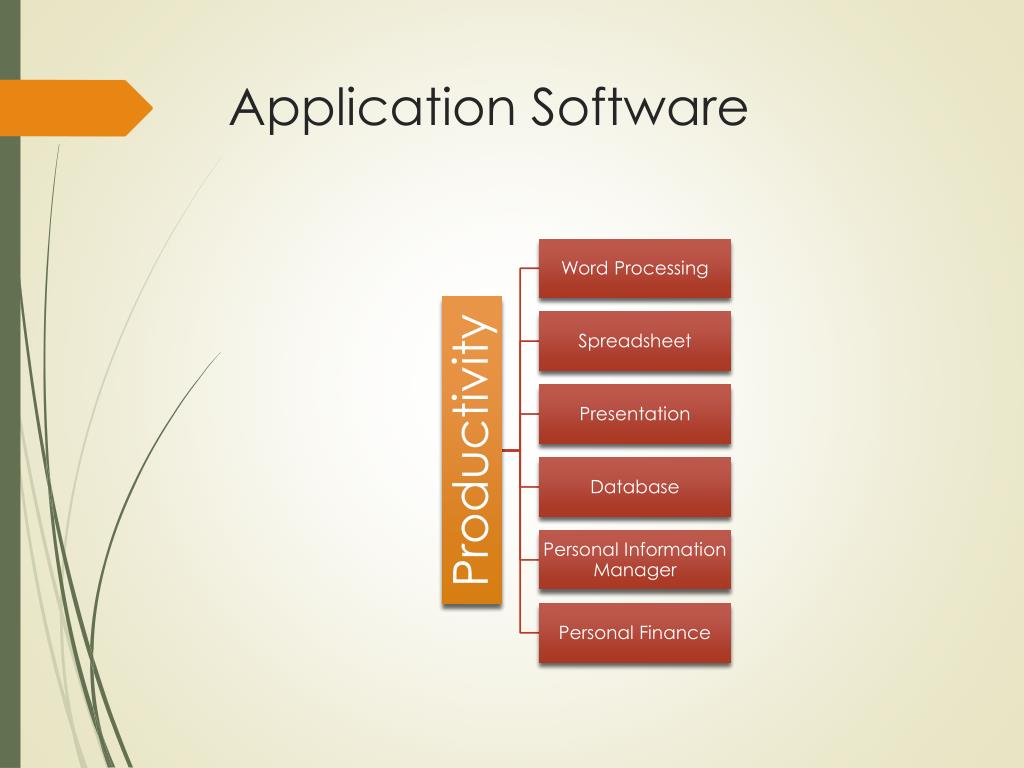 Application Software

Productivity

Word Processing

Spreadsheet

Presentation

Database

Personal Information Manager

Personal Finance